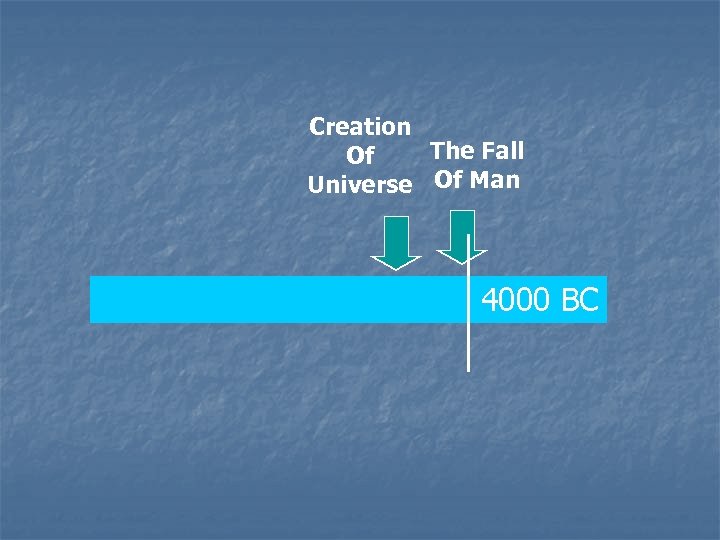 Creation Of Universe

The Fall Of Man

4000 BC